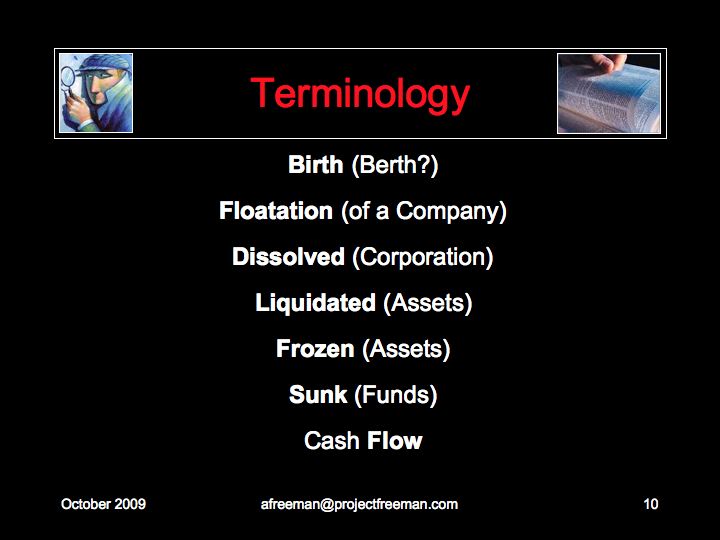 Terminology

Birth (Berth?)

Floatation (of a Company)

Dissolved (Corporation)

Liquidated (Assets)

Frozen (Assets)

Sunk (Funds)

Cash Flow

October 2009

afreeman@projectfreeman.com

10